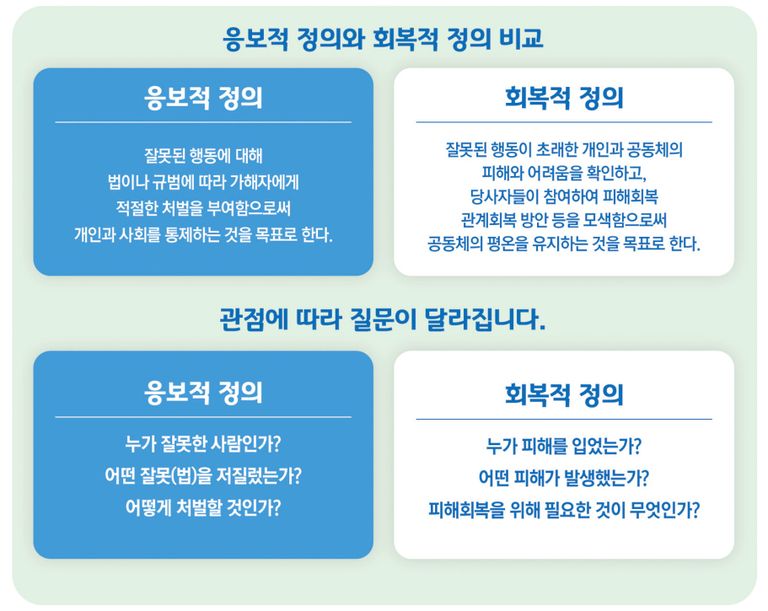 응보적 정의와 회복적 정의 비교

응보적 정의

잘못된 행동에 대해
법이나 규범에 따라 가해자에게
적절한 처벌을 부여함으로써
개인과 사회를 통제하는 것을 목표로 한다.

회복적 정의

잘못된 행동이 초래한 개인과 공동체의
피해와 어려움을 확인하고,
당사자들이 참여하여 피해회복
관계회복 방안 등을 모색함으로써
공동체의 평온을 유지하는 것을 목표로 한다.

관점에 따라 질문이 달라집니다.

응보적 정의

누가 잘못한 사람인가?
어떤 잘못(법)을 저질렀는가?
어떻게 처벌할 것인가?

회복적 정의

누가 피해를 입었는가?
어떤 피해가 발생했는가?
피해회복을 위해 필요한 것이 무엇인가?